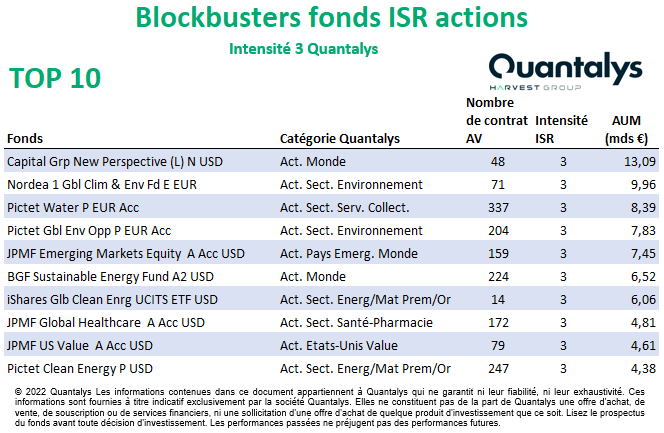 Blockbusters fonds ISR actions

Intensité 3 Quantalys

TOP 10

Quantalys
HARVEST GROUP

| Fonds | Catégorie Quantalys | Nombre de contrat AV | Intensité ISR | AUM (mds €) |
|---|---|---|---|---|
| Capital Grp New Perspective (L) N USD | Act. Monde | 48 | 3 | 13,09 |
| Nordea 1 Gbl Clim & Env Fd E EUR | Act. Sect. Environnement | 71 | 3 | 9,96 |
| Pictet Water P EUR Acc | Act. Sect. Serv. Collect. | 337 | 3 | 8,39 |
| Pictet Gbl Env Opp P EUR Acc | Act. Sect. Environnement | 204 | 3 | 7,83 |
| JPMF Emerging Markets Equity A Acc USD | Act. Pays Emerg. Monde | 159 | 3 | 7,45 |
| BGF Sustainable Energy Fund A2 USD | Act. Monde | 224 | 3 | 6,52 |
| iShares Glb Clean Enrg UCITS ETF USD | Act. Sect. Energ/Mat Prem/Or | 14 | 3 | 6,06 |
| JPMF Global Healthcare A Acc USD | Act. Sect. Santé-Pharmacie | 172 | 3 | 4,81 |
| JPMF US Value A Acc USD | Act. Etats-Unis Value | 79 | 3 | 4,61 |
| Pictet Clean Energy P USD | Act. Sect. Energ/Mat Prem/Or | 247 | 3 | 4,38 |

© 2022 Quantalys Les informations contenues dans ce document appartiennent à Quantalys qui ne garantit ni leur fiabilité, ni leur exhaustivité. Ces informations sont fournies à titre indicatif exclusivement par la société Quantalys. Elles ne constituent pas de la part de Quantalys une offre d'achat, de vente, de souscription ou de services financiers, ni une sollicitation d'une offre d'achat de quelque produit d'investissement que ce soit. Lisez le prospectus du fonds avant toute décision d'investissement. Les performances passées ne préjugent pas des performances futures.